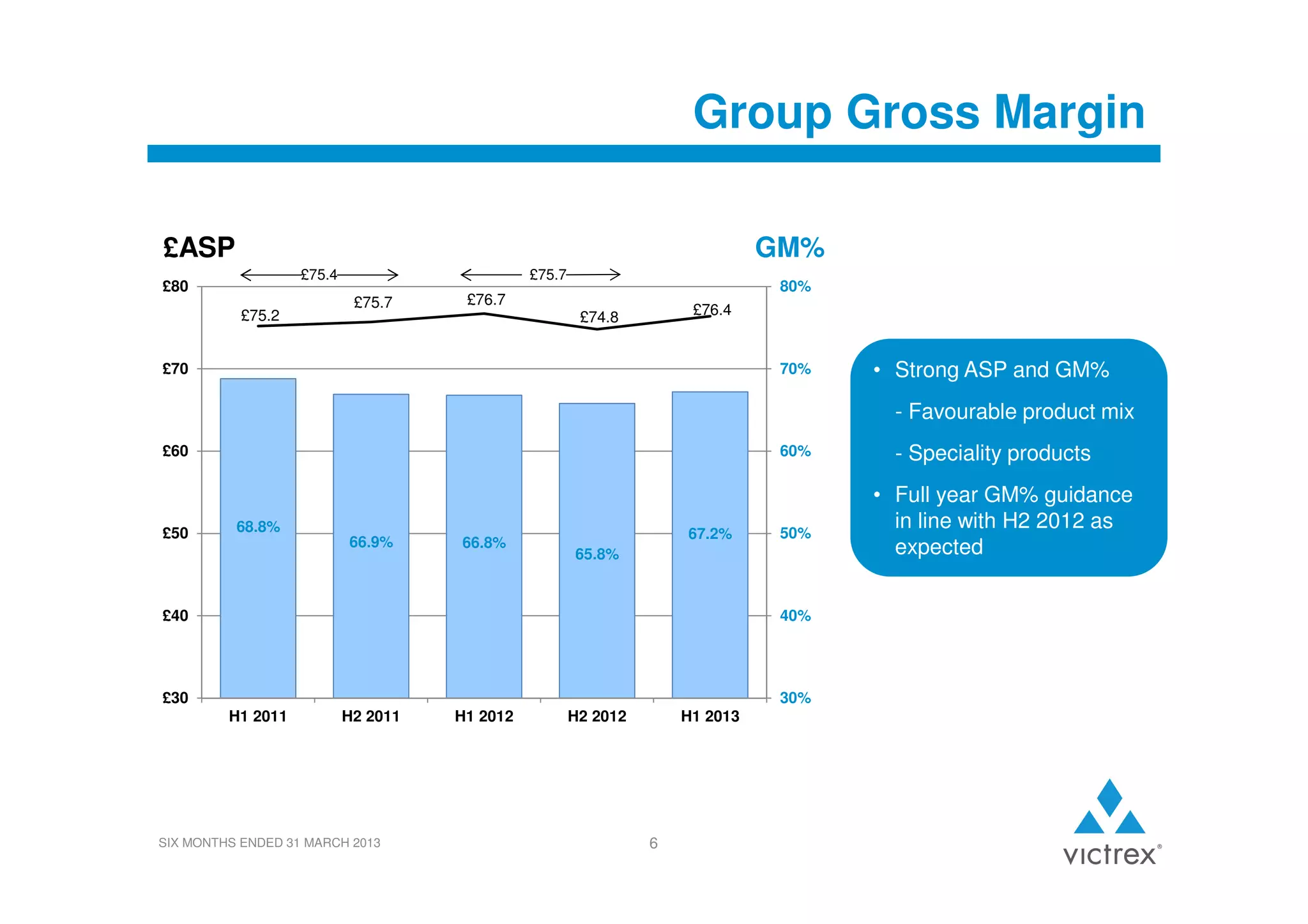 Group Gross Margin

£ASP

GM%

£75.4

£75.7

£80
£70
£60
£50
£40
£30

80%
70%
60%
50%
40%
30%

£75.2
£75.7
£76.7
£74.8
£76.4

68.8%
66.9%
66.8%
65.8%
67.2%

H1 2011
H2 2011
H1 2012
H2 2012
H1 2013

• Strong ASP and GM%

- Favourable product mix

- Speciality products

• Full year GM% guidance in line with H2 2012 as expected

SIX MONTHS ENDED 31 MARCH 2013

6

victrex®